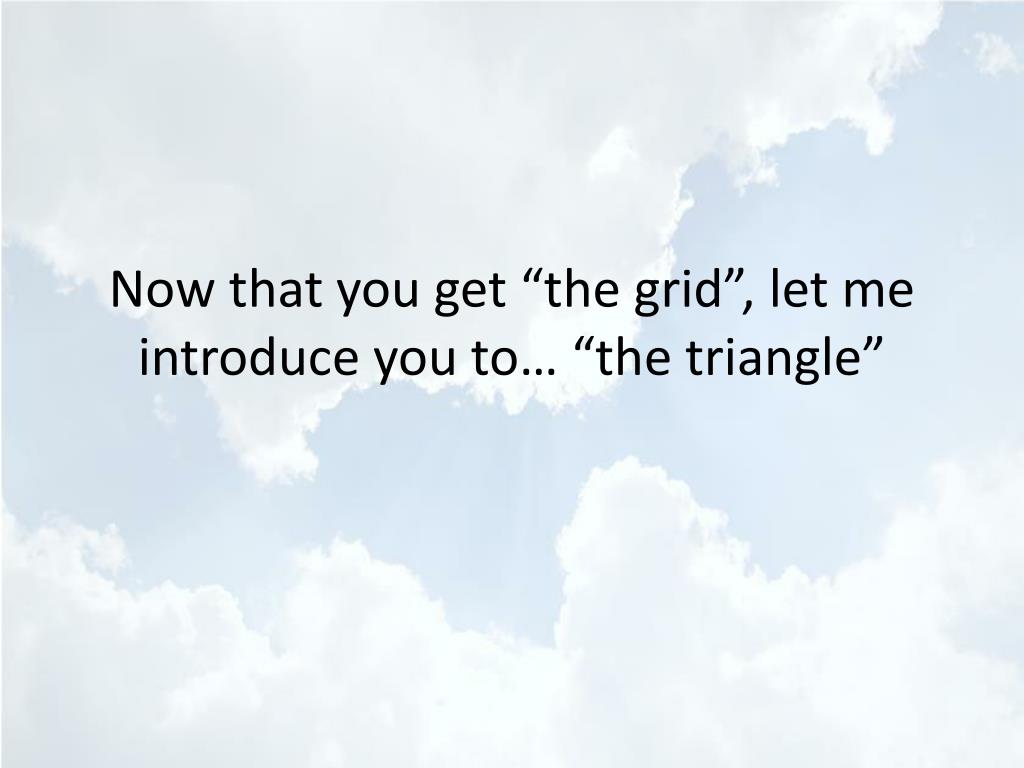 Now that you get “the grid”, let me introduce you to… “the triangle”